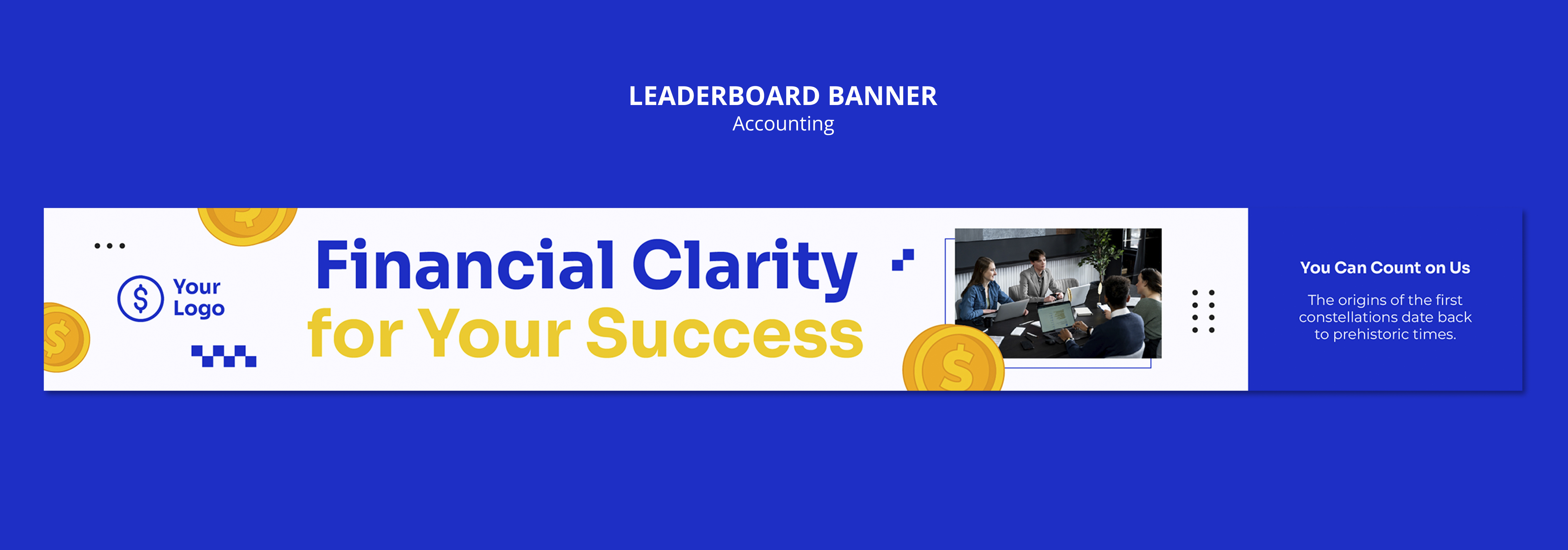 LEADERBOARD BANNER
Accounting

Your Logo

Financial Clarity for Your Success

You Can Count on Us

The origins of the first constellations date back to prehistoric times.